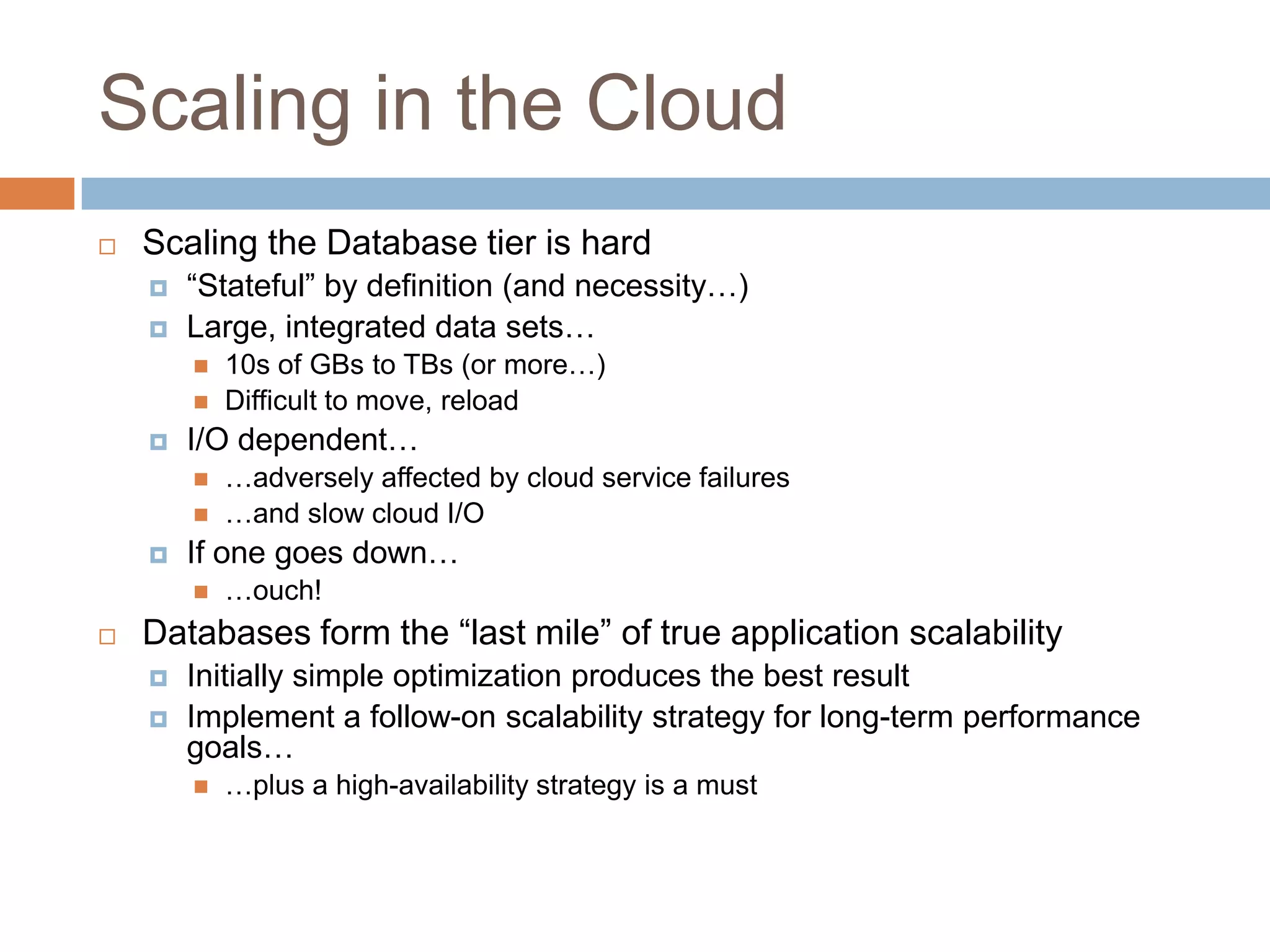 Scaling in the Cloud

Scaling the Database tier is hard

“Stateful” by definition (and necessity…)

Large, integrated data sets…

10s of GBs to TBs (or more…)

Difficult to move, reload

I/O dependent…

…adversely affected by cloud service failures

…and slow cloud I/O

If one goes down…

…ouch!

Databases form the “last mile” of true application scalability

Initially simple optimization produces the best result

Implement a follow-on scalability strategy for long-term performance goals…

…plus a high-availability strategy is a must